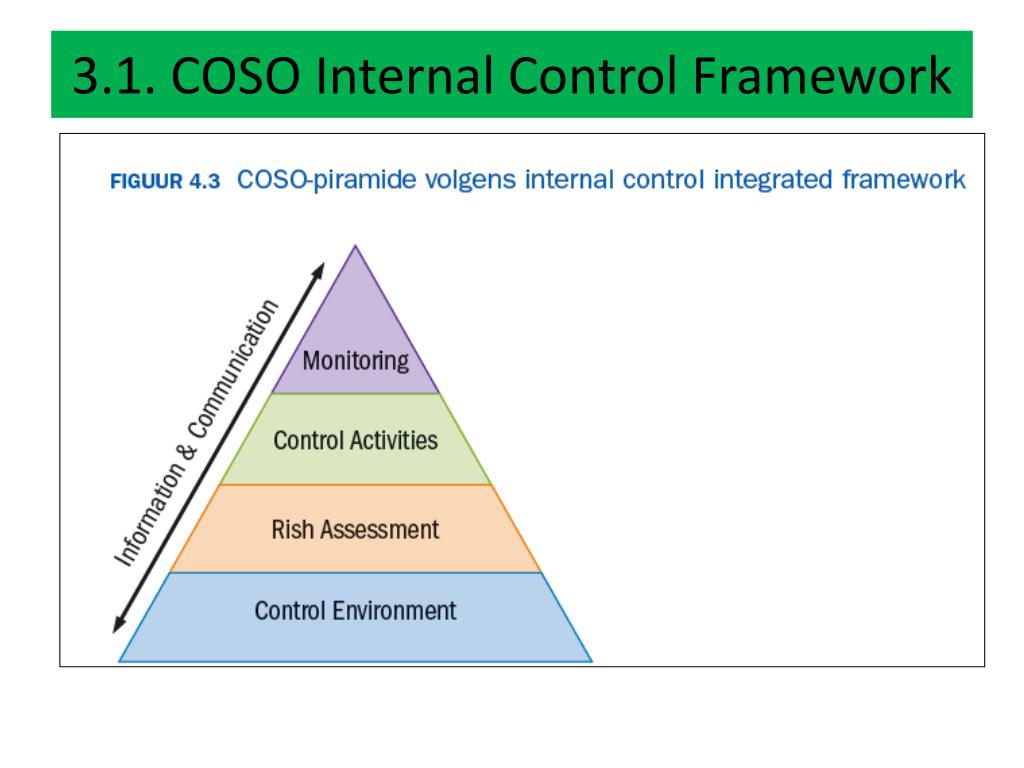 3.1. COSO Internal Control Framework

FIGUUR 4.3 COSO-piramide volgens internal control integrated framework

Information & Communication

Monitoring

Control Activities

Rish Assessment

Control Environment